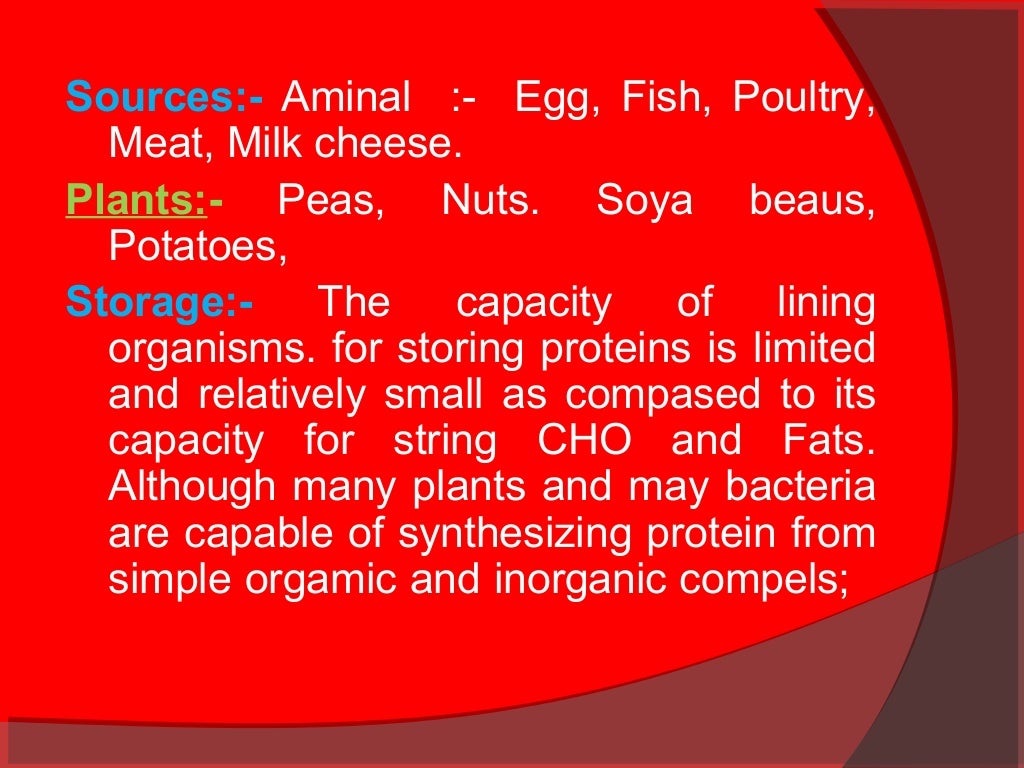 Sources:- Aminal :- Egg, Fish, Poultry, Meat, Milk cheese.

Plants:- Peas, Nuts. Soya beaus, Potatoes,

Storage:- The capacity of lining organisms. for storing proteins is limited and relatively small as compased to its capacity for string CHO and Fats. Although many plants and may bacteria are capable of synthesizing protein from simple orgamic and inorganic compels;